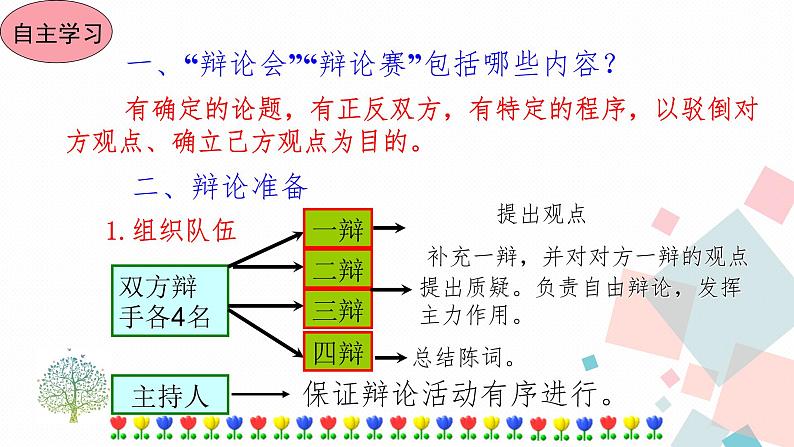 自主学习

一、“辩论会”“辩论赛”包括哪些内容？

有确定的论题，有正反双方，有特定的程序，以驳倒对方观点、确立己方观点为目的。

二、辩论准备

1. 组织队伍

双方辩手各4名

一辩

二辩

三辩

四辩

提出观点

补充一辩，并对对方一辩的观点提出质疑。负责自由辩论，发挥主力作用。

总结陈词。

主持人

保证辩论活动有序进行。